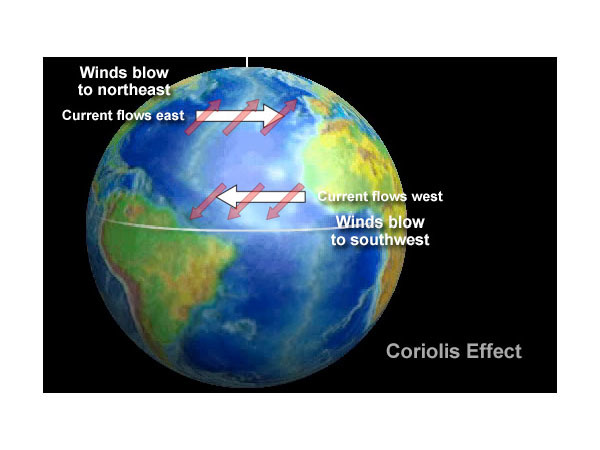 Winds blow to northeast

Current flows east

Current flows west

Winds blow to southwest

Coriolis Effect